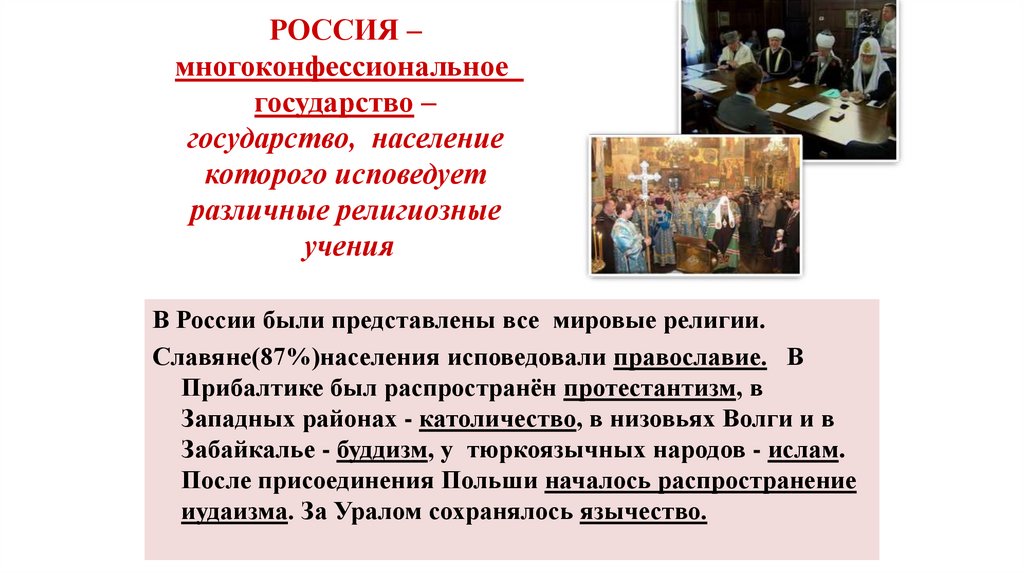 РОССИЯ – многоконфессиональное государство – государство, население которого исповедует различные религиозные учения

В России были представлены все мировые религии.

Славяне(87%)населения исповедовали православие. В Прибалтике был распространён протестантизм, в Западных районах - католичество, в низовьях Волги и в Забайкалье - буддизм, у тюркоязычных народов - ислам. После присоединения Польши началось распространение иудаизма. За Уралом сохранялось язычество.